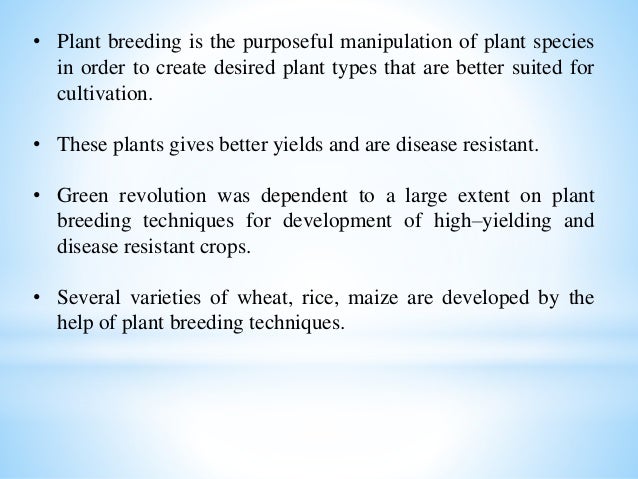 • Plant breeding is the purposeful manipulation of plant species in order to create desired plant types that are better suited for cultivation.

• These plants gives better yields and are disease resistant.

• Green revolution was dependent to a large extent on plant breeding techniques for development of high–yielding and disease resistant crops.

• Several varieties of wheat, rice, maize are developed by the help of plant breeding techniques.